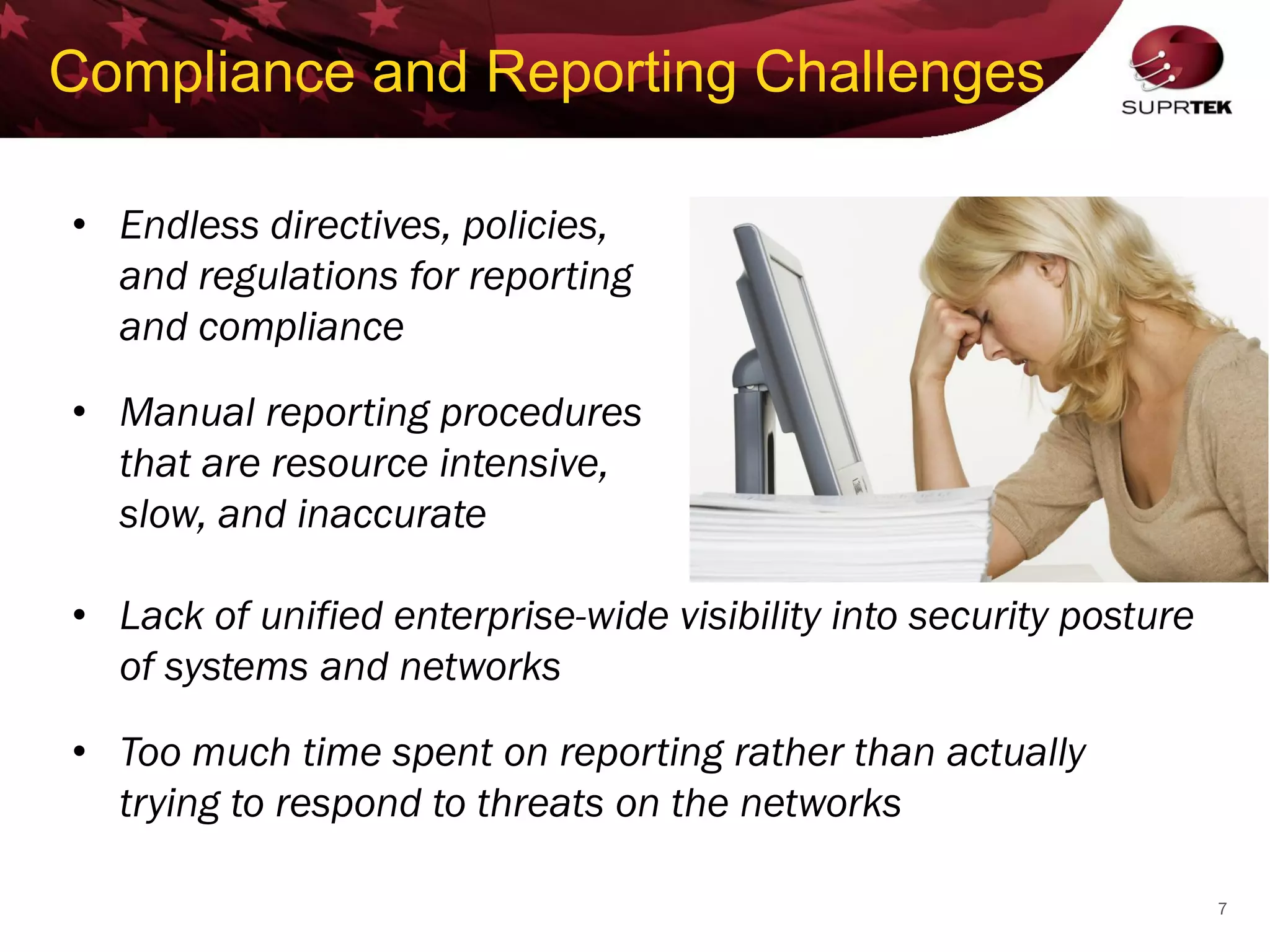 Compliance and Reporting Challenges

SUPRTEK

• Endless directives, policies, and regulations for reporting and compliance

• Manual reporting procedures that are resource intensive, slow, and inaccurate

• Lack of unified enterprise-wide visibility into security posture of systems and networks

• Too much time spent on reporting rather than actually trying to respond to threats on the networks

7